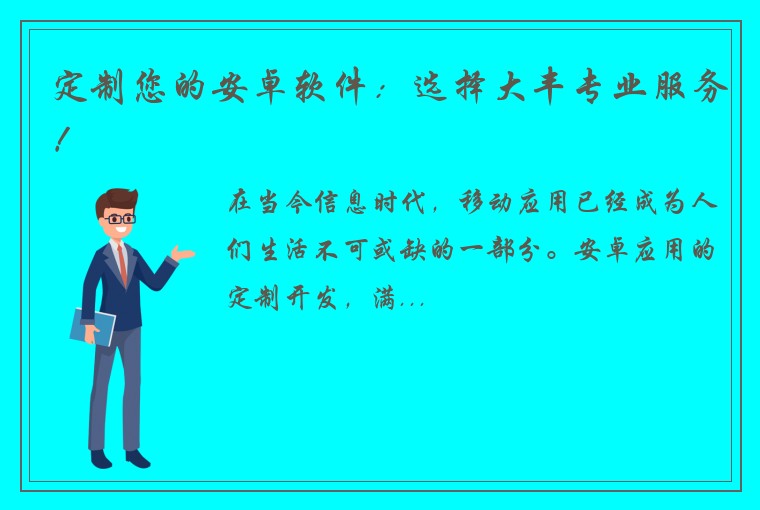 定制您的安卓软件：选择大丰专业服务！

在当今信息时代，移动应用已经成为人们生活不可或缺的一部分。安卓应用的定制开发，满...